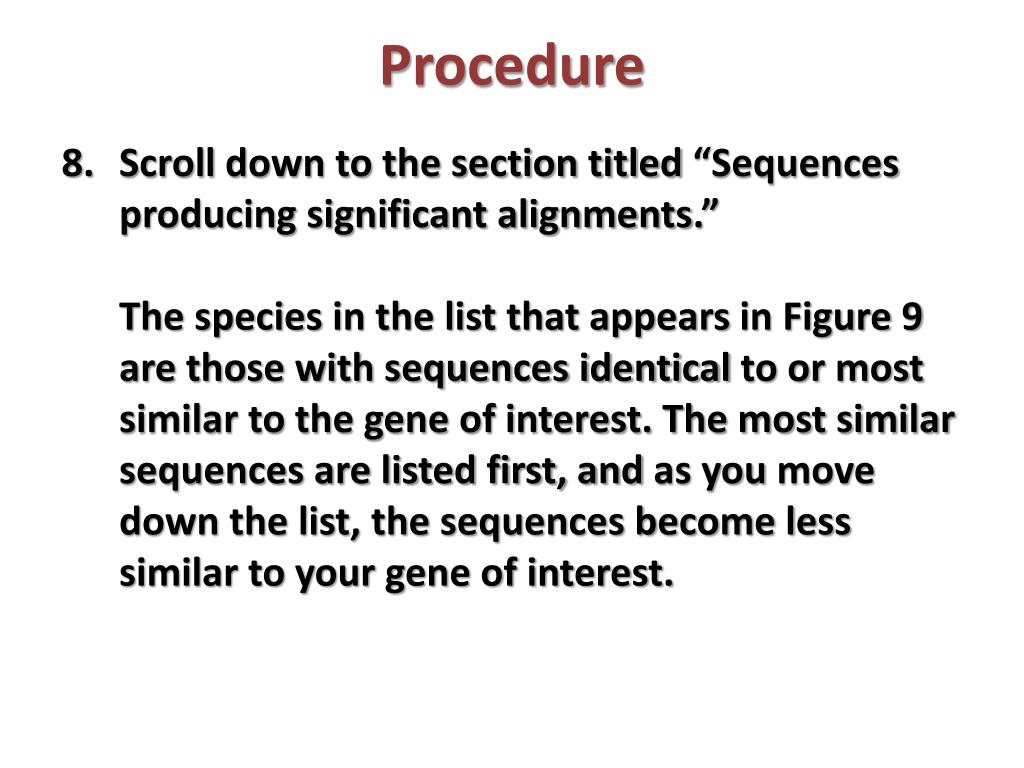 Procedure

8. Scroll down to the section titled “Sequences producing significant alignments.”

The species in the list that appears in Figure 9 are those with sequences identical to or most similar to the gene of interest. The most similar sequences are listed first, and as you move down the list, the sequences become less similar to your gene of interest.